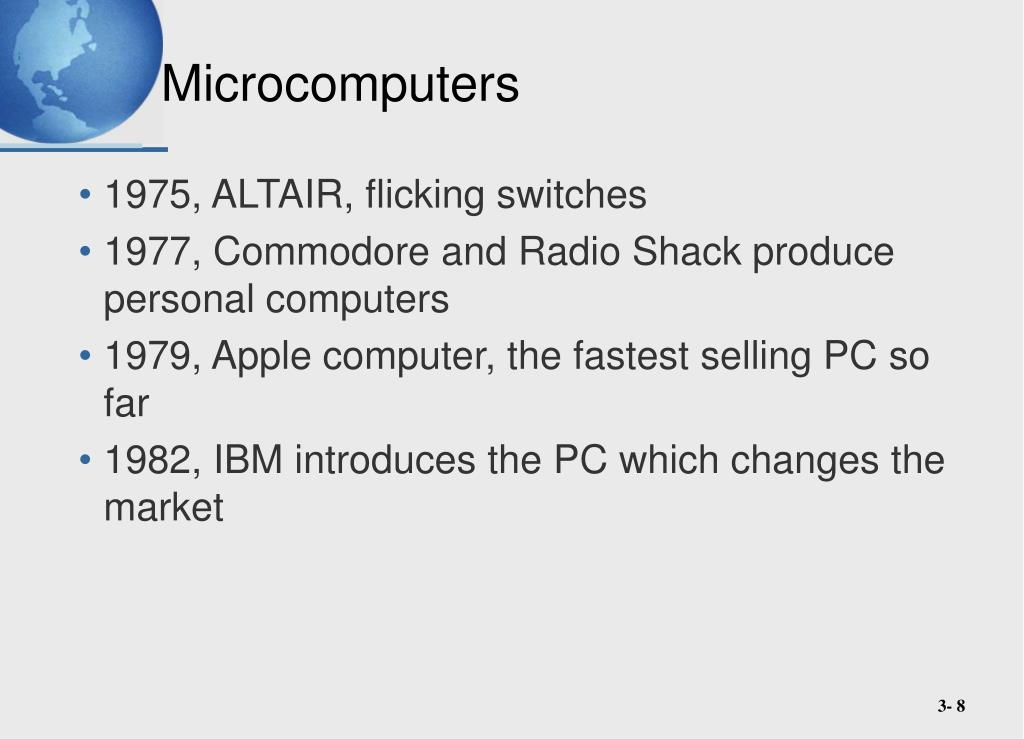 Microcomputers

• 1975, ALTAIR, flicking switches
• 1977, Commodore and Radio Shack produce personal computers
• 1979, Apple computer, the fastest selling PC so far
• 1982, IBM introduces the PC which changes the market

3- 8